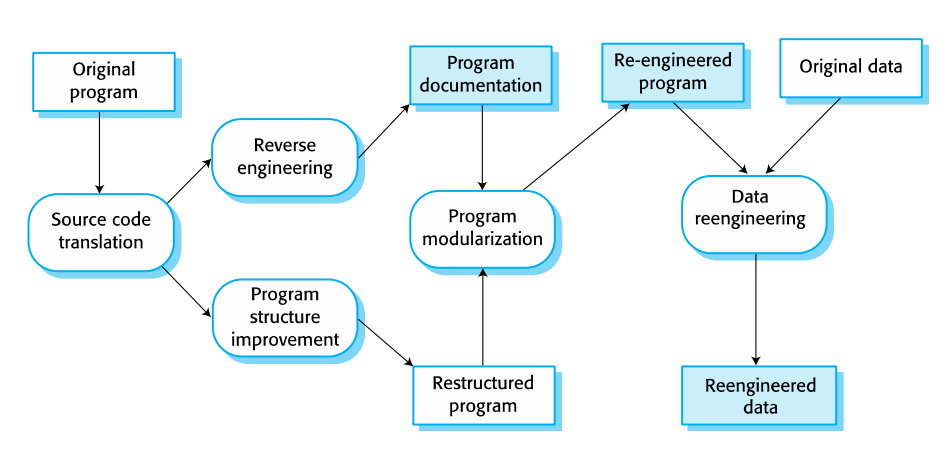 Original program

Source code translation

Reverse engineering

Program structure improvement

Program documentation

Program modularization

Restructured program

Re-engineered program

Original data

Data reengineering

Reengineered data